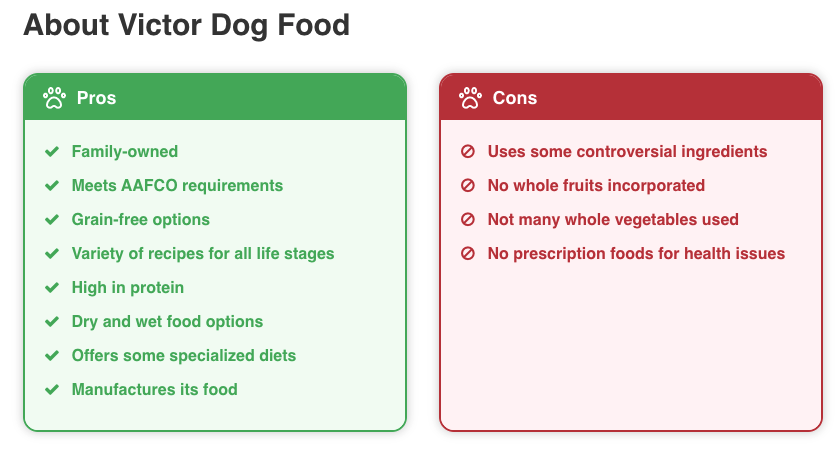 About Victor Dog Food

Pros

Family-owned
Meets AAFCO requirements
Grain-free options
Variety of recipes for all life stages
High in protein
Dry and wet food options
Offers some specialized diets
Manufactures its food

Cons

Uses some controversial ingredients
No whole fruits incorporated
Not many whole vegetables used
No prescription foods for health issues